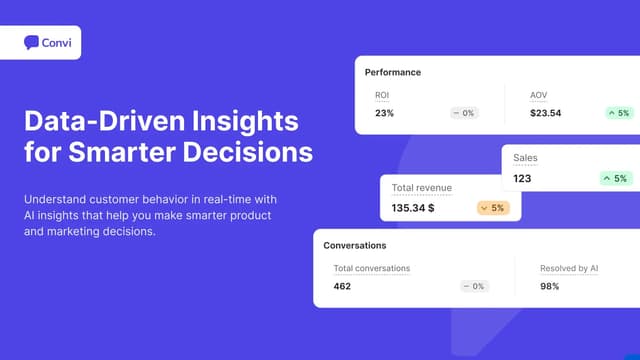 Convi

Data-Driven Insights for Smarter Decisions

Understand customer behavior in real-time with AI insights that help you make smarter product and marketing decisions.

Performance

ROI
23%
– 0%

AOV
$23.54
^ 5%

Sales
123
^ 5%

Total revenue
135.34 $
v 5%

Conversations

Total conversations
462
– 0%

Resolved by AI
98%